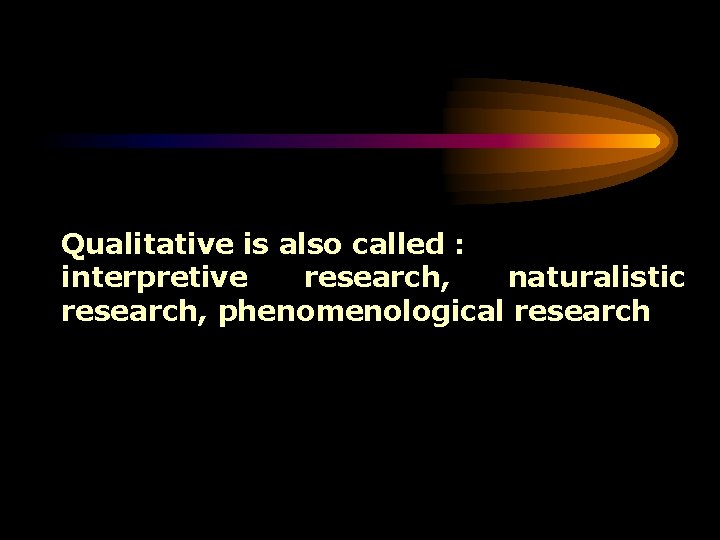 Qualitative is also called :
interpretive research, naturalistic research, phenomenological research